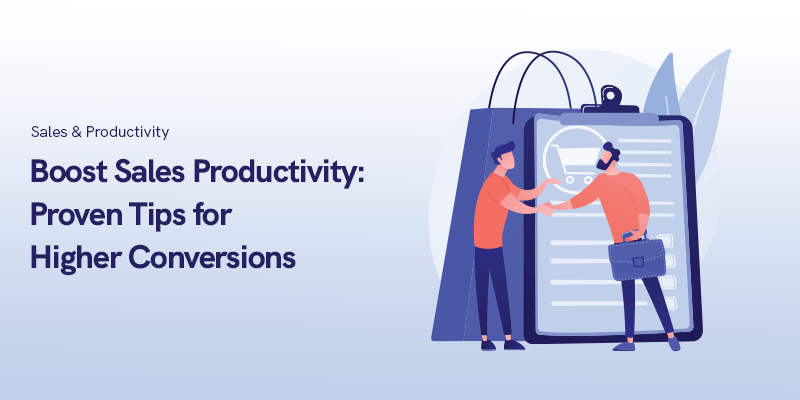 Sales & Productivity

Boost Sales Productivity: Proven Tips for Higher Conversions